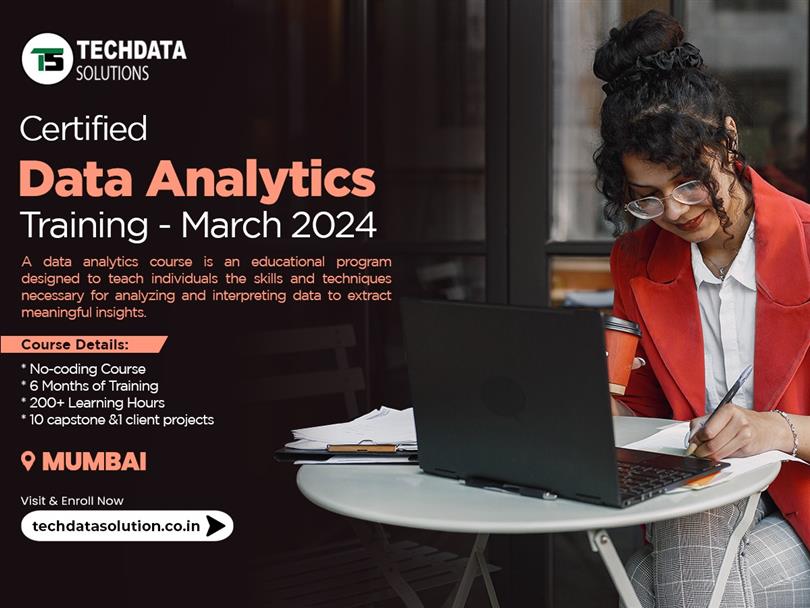 TS TECHDATA SOLUTIONS

Certified
Data Analytics
Training - March 2024

A data analytics course is an educational program designed to teach individuals the skills and techniques necessary for analyzing and interpreting data to extract meaningful insights.

Course Details:

* No-coding Course
* 6 Months of Training
* 200+ Learning Hours
* 10 capstone &1 client projects

MUMBAI

Visit & Enroll Now

techdatasolution.co.in